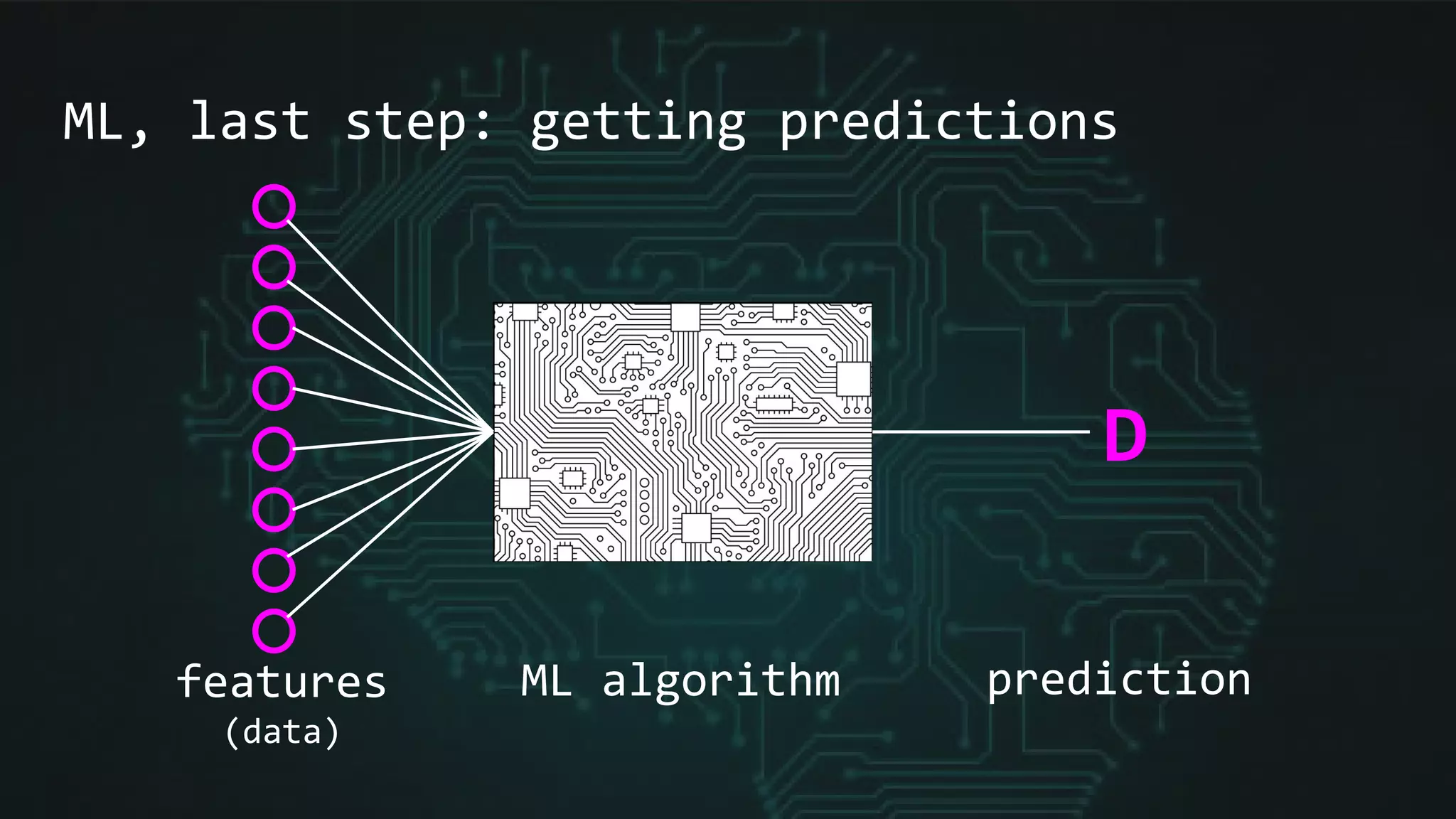 ML, last step: getting predictions

D

features
(data)

ML algorithm

prediction